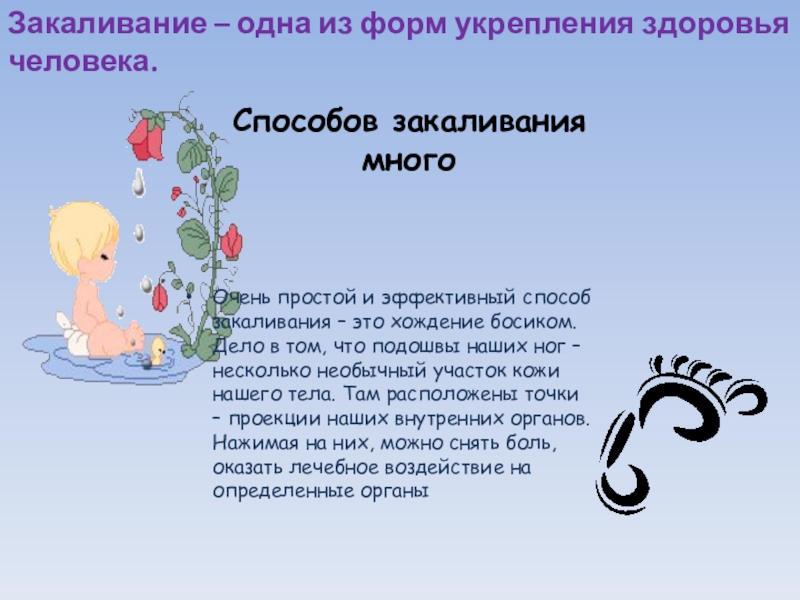 Закаливание – одна из форм укрепления здоровья человека.

Способов закаливания много

Очень простой и эффективный способ закаливания – это хождение босиком. Дело в том, что подошвы наших ног – несколько необычный участок кожи нашего тела. Там расположены точки – проекции наших внутренних органов. Нажимая на них, можно снять боль, оказать лечебное воздействие на определенные органы